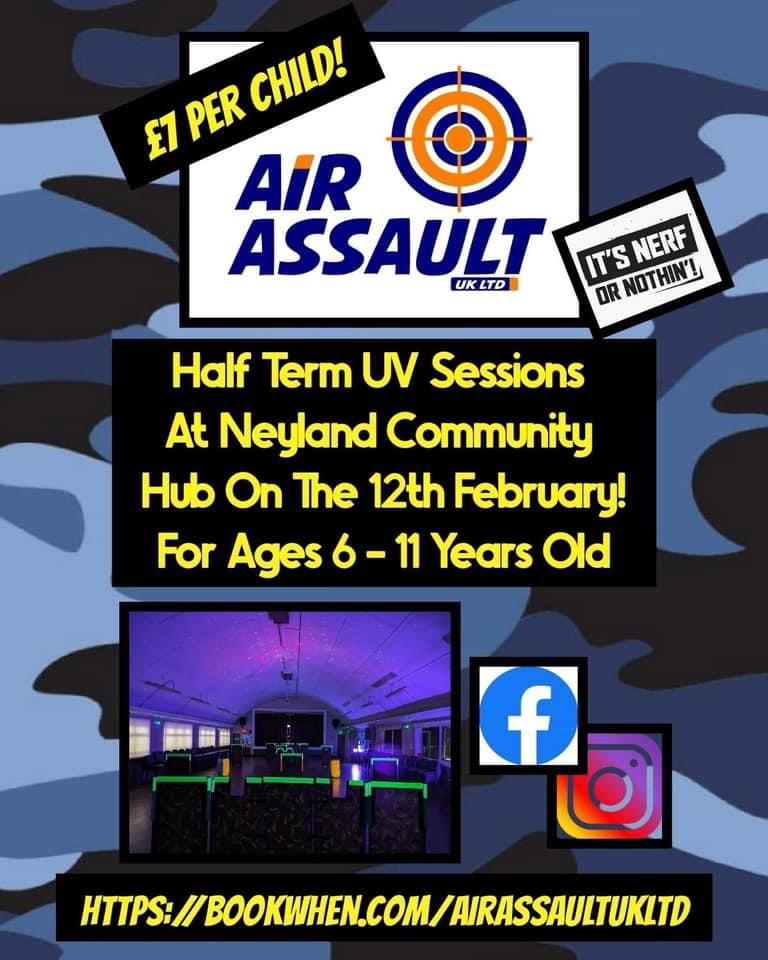 £7 PER CHILD!

AIR ASSAULT
UK LTD

IT'S NERF OR NOTHIN'!

Half Term UV Sessions At Neyland Community Hub On The 12th February! For Ages 6 - 11 Years Old

HTTPS://BOOKWHEN.COM/AIRASSAULTUKLTD